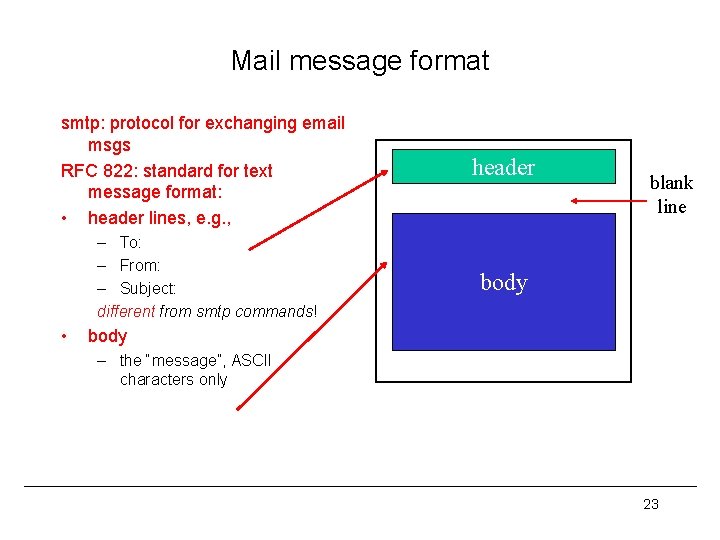 Mail message format

smtp: protocol for exchanging email msgs

RFC 822: standard for text message format:

• header lines, e.g.,
– To:
– From:
– Subject:
different from smtp commands!

• body
– the "message", ASCII characters only

header

blank line

body

23